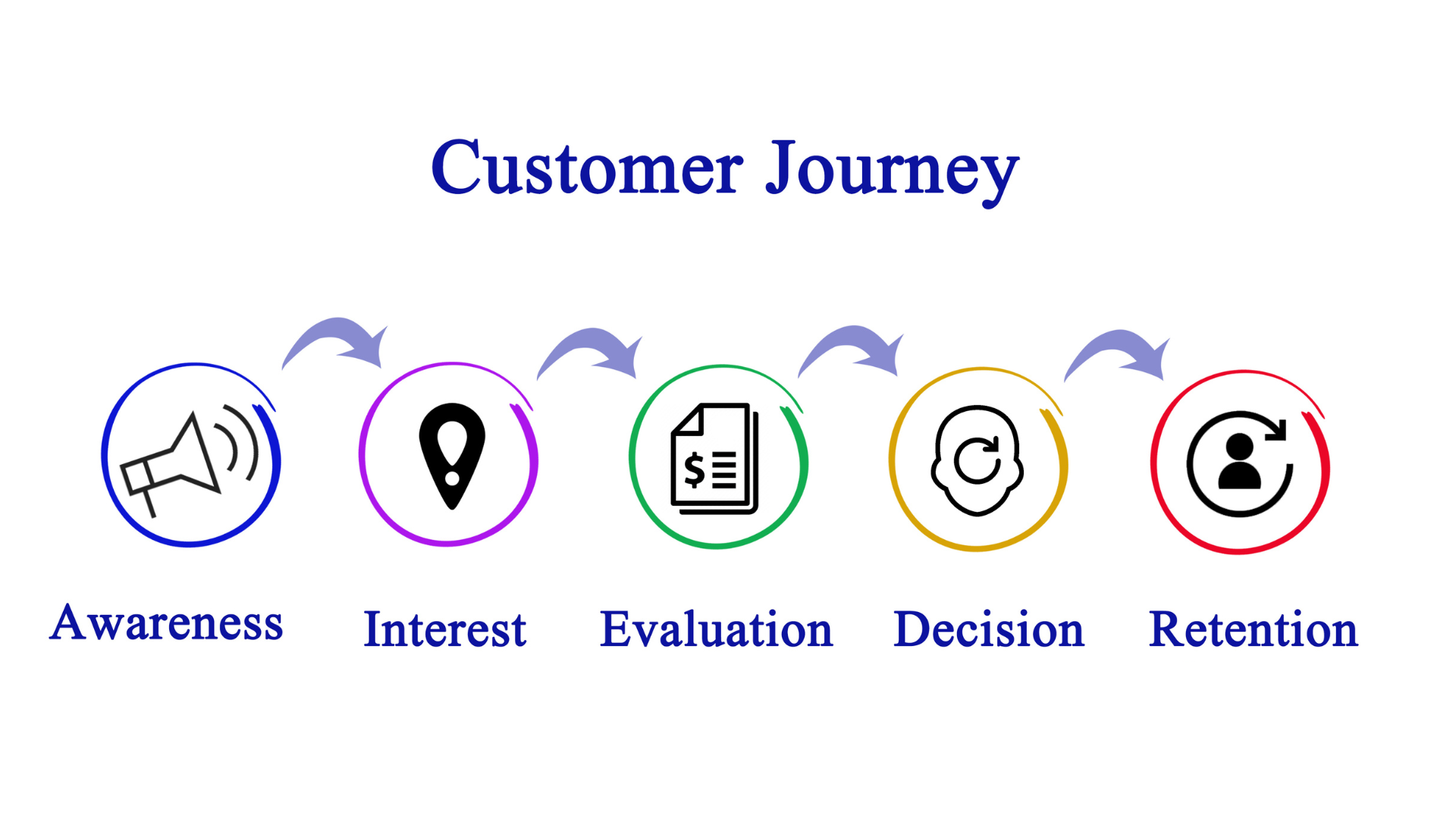 Customer Journey

$

Awareness

Interest

Evaluation

Decision

Retention